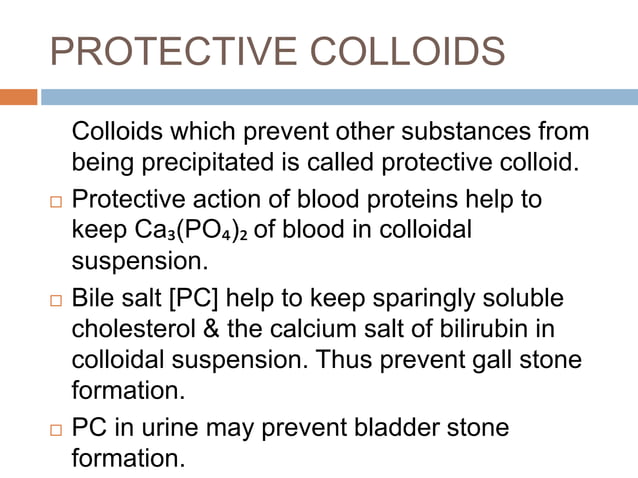 PROTECTIVE COLLOIDS

Colloids which prevent other substances from being precipitated is called protective colloid.

□ Protective action of blood proteins help to keep $Ca_3(PO_4)_2$ of blood in colloidal suspension.

□ Bile salt [PC] help to keep sparingly soluble cholesterol & the calcium salt of bilirubin in colloidal suspension. Thus prevent gall stone formation.

□ PC in urine may prevent bladder stone formation.